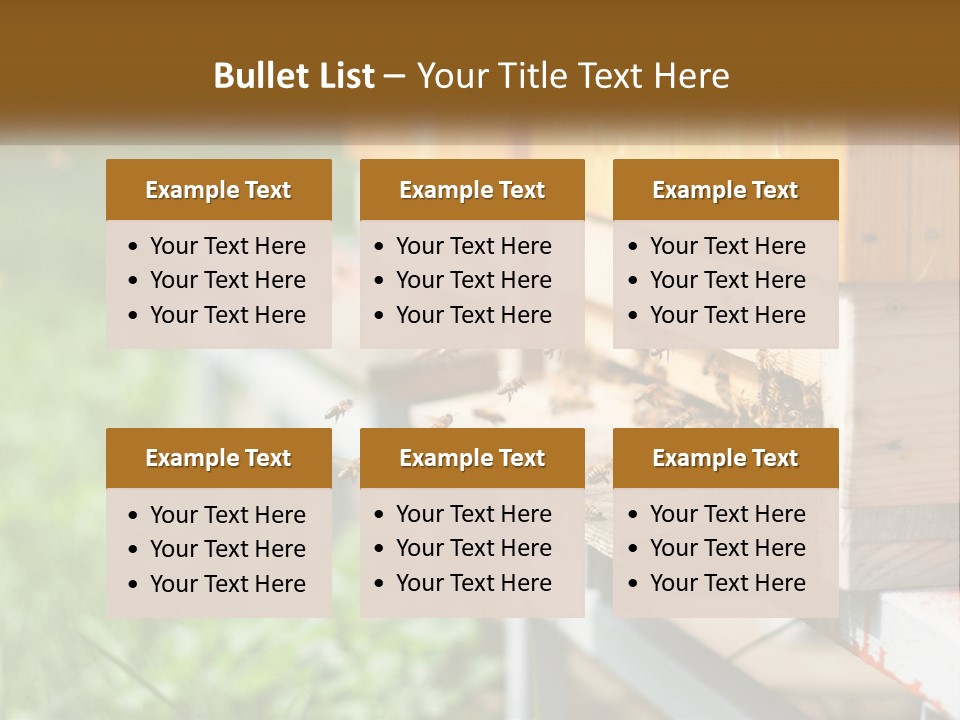 Bullet List – Your Title Text Here

Example Text
• Your Text Here
• Your Text Here
• Your Text Here

Example Text
• Your Text Here
• Your Text Here
• Your Text Here

Example Text
• Your Text Here
• Your Text Here
• Your Text Here

Example Text
• Your Text Here
• Your Text Here
• Your Text Here

Example Text
• Your Text Here
• Your Text Here
• Your Text Here

Example Text
• Your Text Here
• Your Text Here
• Your Text Here